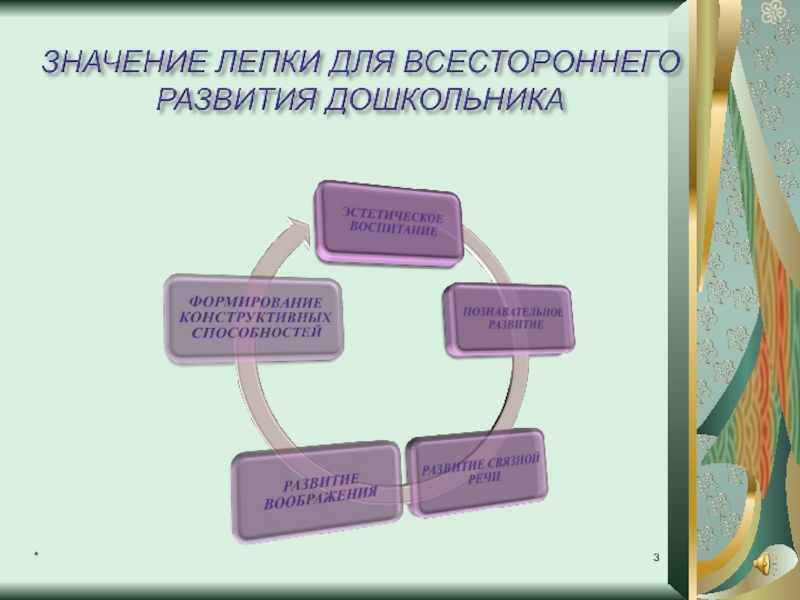 ЗНАЧЕНИЕ ЛЕПКИ ДЛЯ ВСЕСТОРОННЕГО РАЗВИТИЯ ДОШКОЛЬНИКА

ЭСТЕТИЧЕСКОЕ ВОСПИТАНИЕ

ПОЗНАВАТЕЛЬНОЕ РАЗВИТИЕ

РАЗВИТИЕ СВЯЗНОЙ РЕЧИ

РАЗВИТИЕ ВООБРАЖЕНИЯ

ФОРМИРОВАНИЕ КОНСТРУКТИВНЫХ СПОСОБНОСТЕЙ

*

3